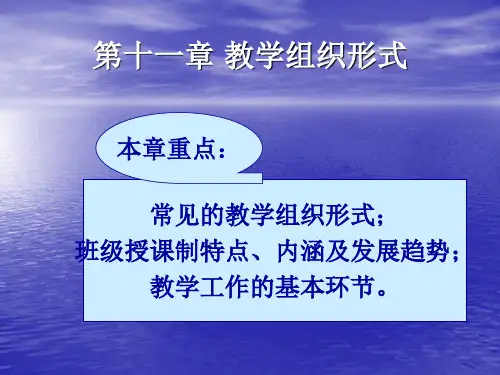 第十一章 教学组织形式

本章重点：

常见的教学组织形式；
班级授课制特点、内涵及发展趋势；
教学工作的基本环节。